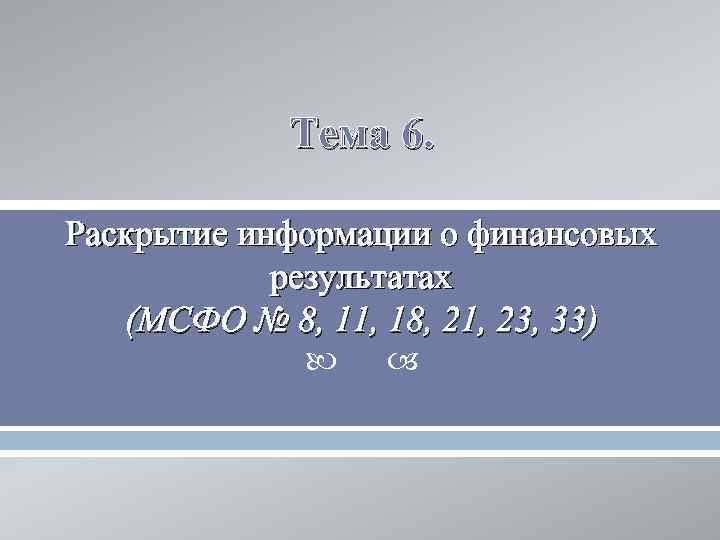 Тема 6.

Раскрытие информации о финансовых результатах
(МСФО № 8, 11, 18, 21, 23, 33)